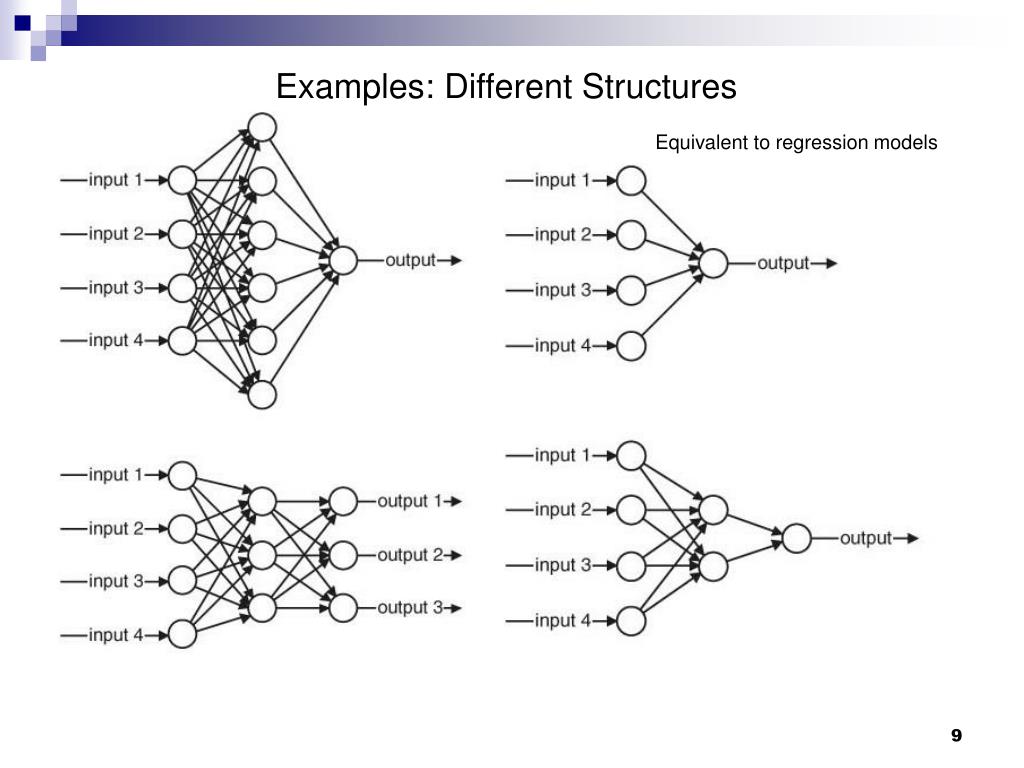 Examples: Different Structures

Equivalent to regression models

input 1
input 2
input 3
input 4
output

input 1
input 2
input 3
input 4
output

input 1
input 2
input 3
input 4
output 1
output 2
output 3

input 1
input 2
input 3
input 4
output

9